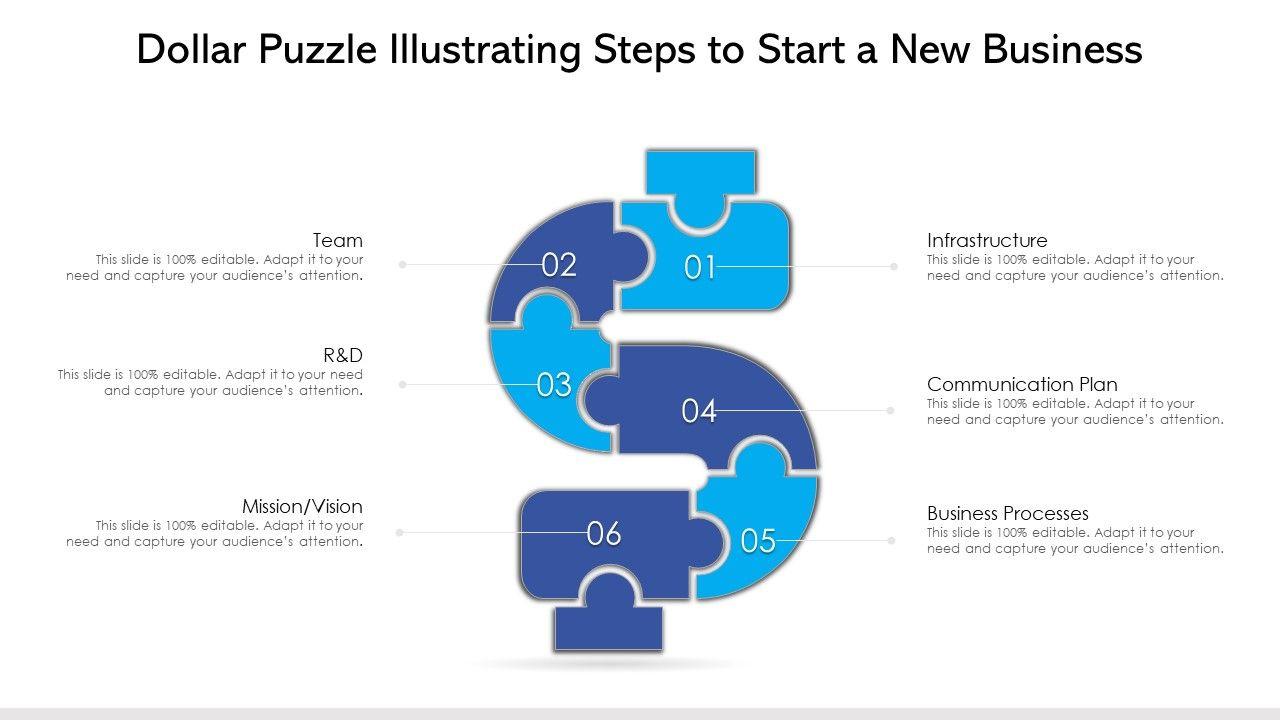 Dollar Puzzle Illustrating Steps to Start a New Business

Team
This slide is 100% editable. Adapt it to your need and capture your audience's attention.

R&D
This slide is 100% editable. Adapt it to your need and capture your audience's attention.

Mission/Vision
This slide is 100% editable. Adapt it to your need and capture your audience's attention.

02

01

03

04

06

05

Infrastructure
This slide is 100% editable. Adapt it to your need and capture your audience's attention.

Communication Plan
This slide is 100% editable. Adapt it to your need and capture your audience's attention.

Business Processes
This slide is 100% editable. Adapt it to your need and capture your audience's attention.